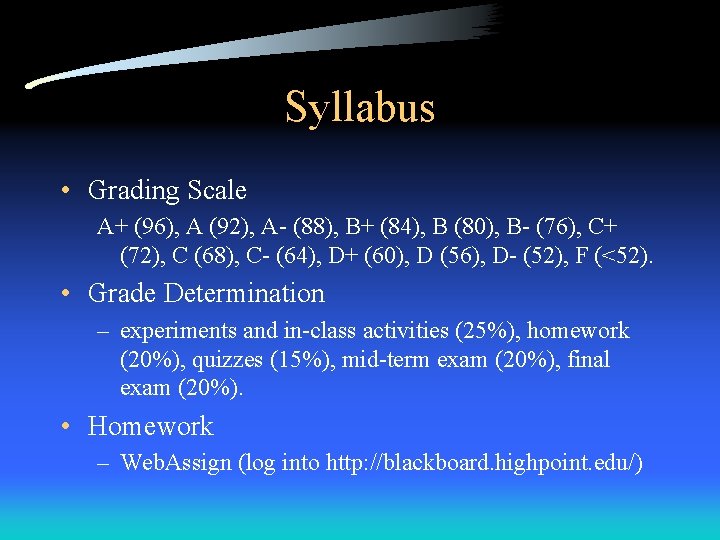 Syllabus

• Grading Scale

A+ (96), A (92), A- (88), B+ (84), B (80), B- (76), C+ (72), C (68), C- (64), D+ (60), D (56), D- (52), F (<52).

• Grade Determination

– experiments and in-class activities (25%), homework (20%), quizzes (15%), mid-term exam (20%), final exam (20%).

• Homework

– WebAssign (log into http://blackboard.highpoint.edu/)